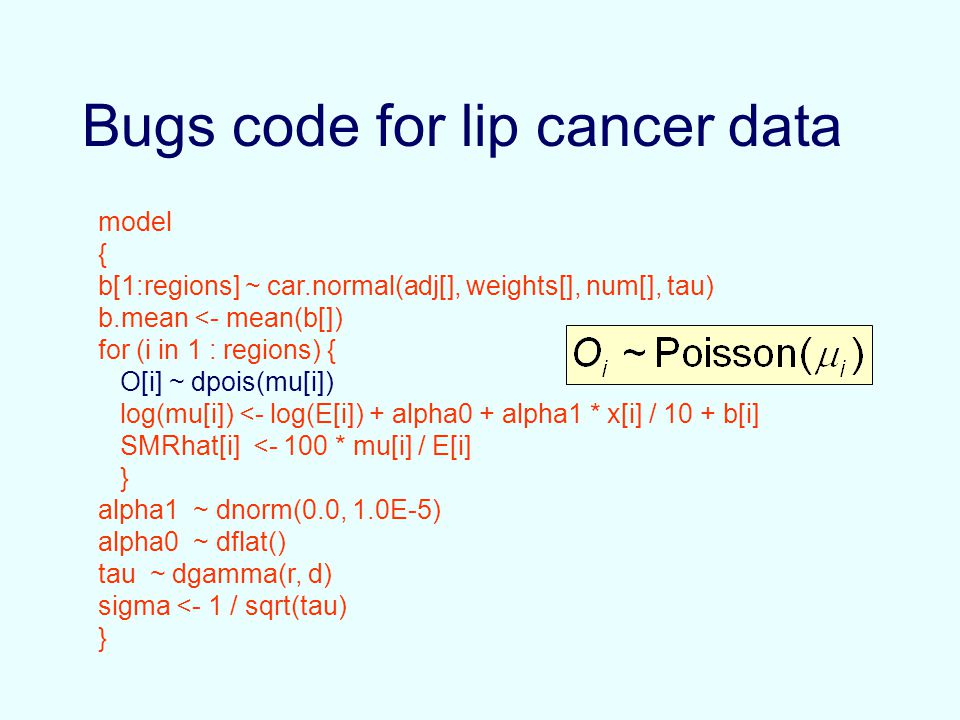 Bugs code for lip cancer data

model
{
b[1:regions] ~ car.normal(adj[], weights[], num[], tau)
b.mean <- mean(b[])
for (i in 1 : regions) {
O[i] ~ dpois(mu[i])
log(mu[i]) <- log(E[i]) + alpha0 + alpha1 * x[i] / 10 + b[i]
SMRhat[i] <- 100 * mu[i] / E[i]
}
alpha1 ~ dnorm(0.0, 1.0E-5)
alpha0 ~ dflat()
tau ~ dgamma(r, d)
sigma <- 1 / sqrt(tau)
}

$O_i \sim \text{Poisson}(\mu_i)$